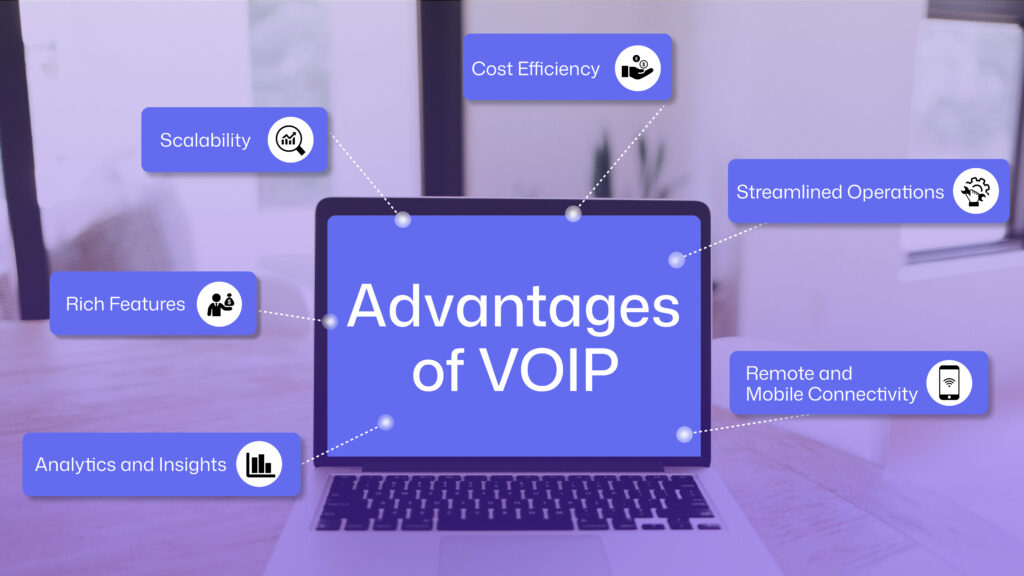 Cost Efficiency

Scalability

Streamlined Operations

Rich Features

Advantages of VOIP

Remote and Mobile Connectivity

Analytics and Insights